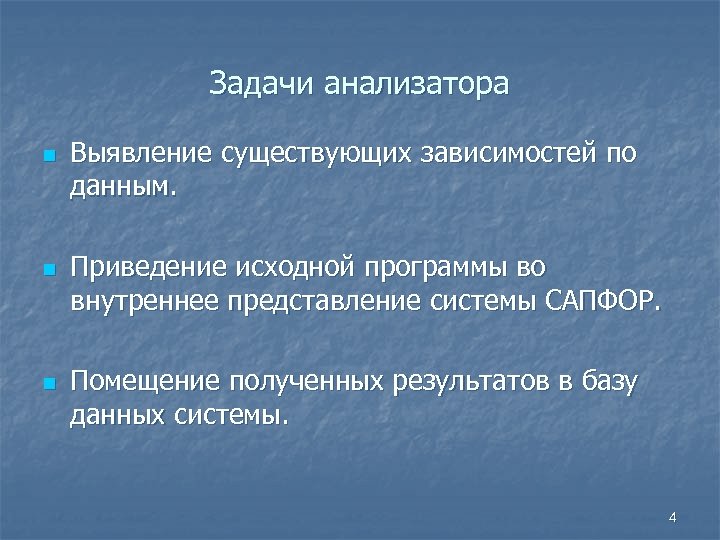 Задачи анализатора

Выявление существующих зависимостей по данным.

Приведение исходной программы во внутреннее представление системы САПФОР.

Помещение полученных результатов в базу данных системы.

4